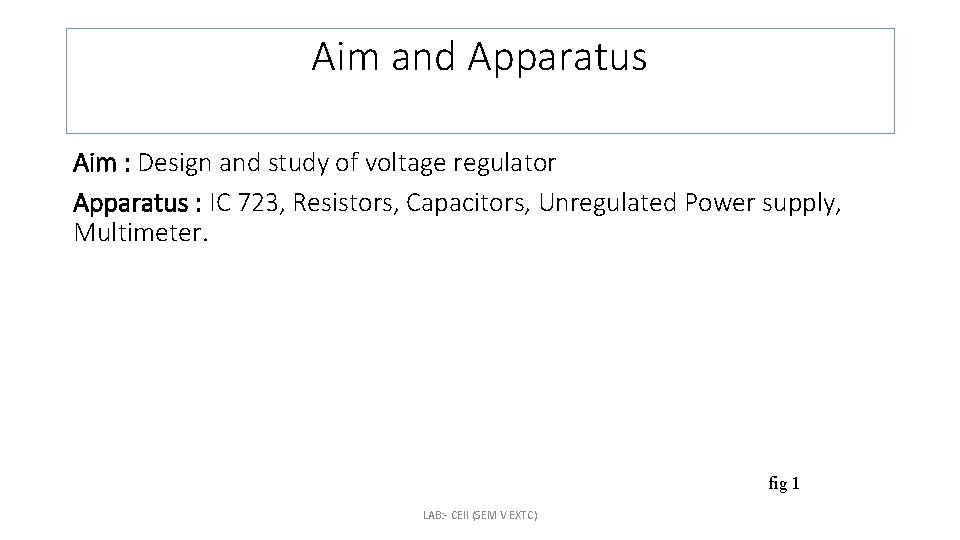 Aim and Apparatus

Aim : Design and study of voltage regulator

Apparatus : IC 723, Resistors, Capacitors, Unregulated Power supply, Multimeter.

fig 1

LAB:- CEII (SEM V EXTC)